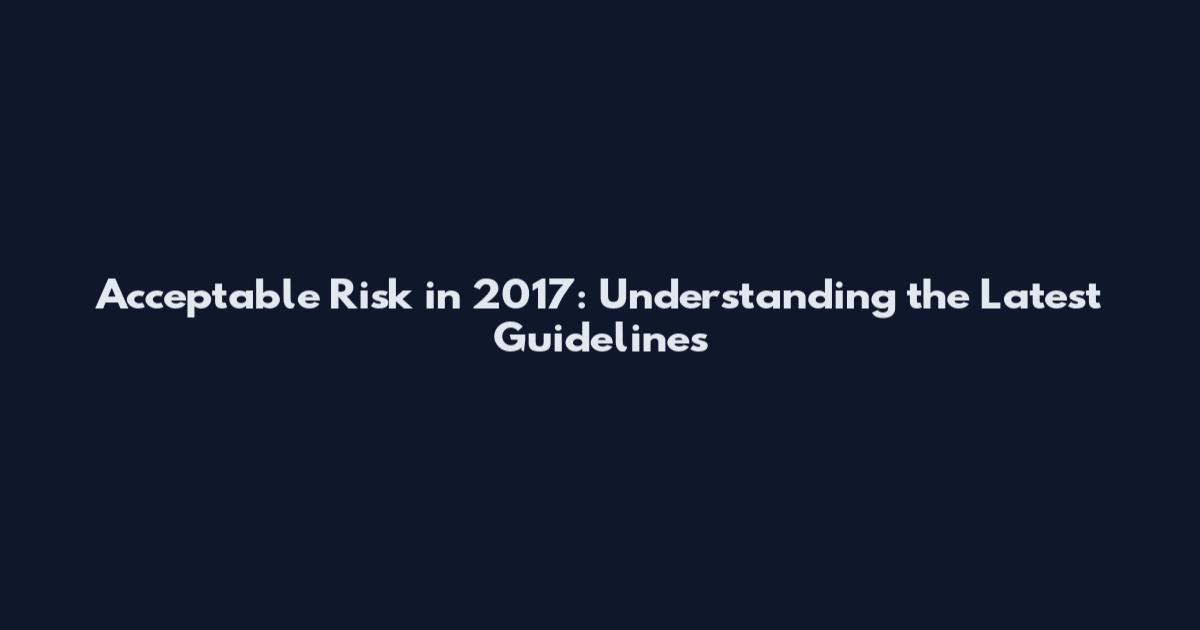 Acceptable Risk in 2017: Understanding the Latest Guidelines